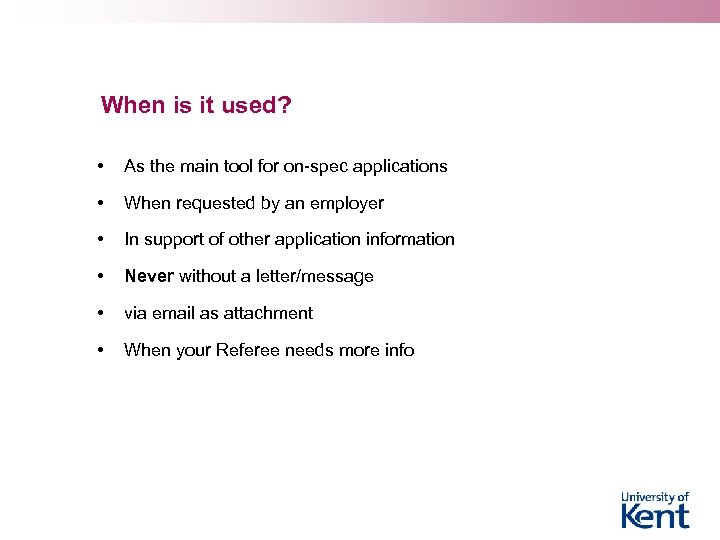 When is it used?

• As the main tool for on-spec applications

• When requested by an employer

• In support of other application information

• Never without a letter/message

• via email as attachment

• When your Referee needs more info

University of Kent